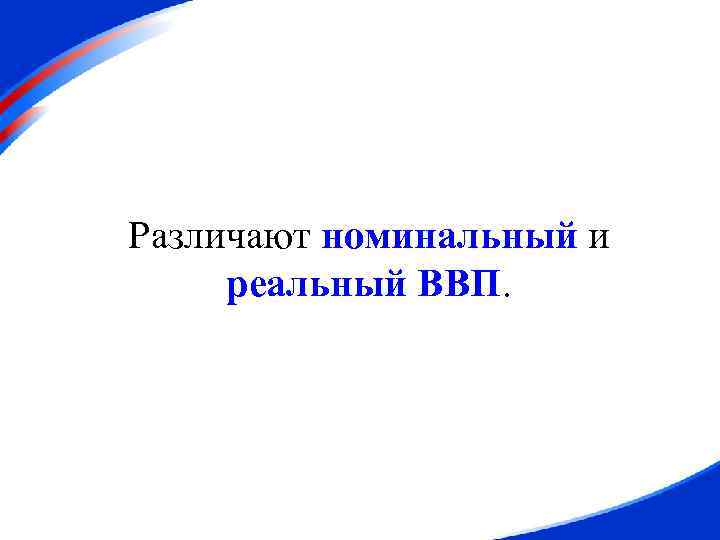 Различают номинальный и реальный ВВП.